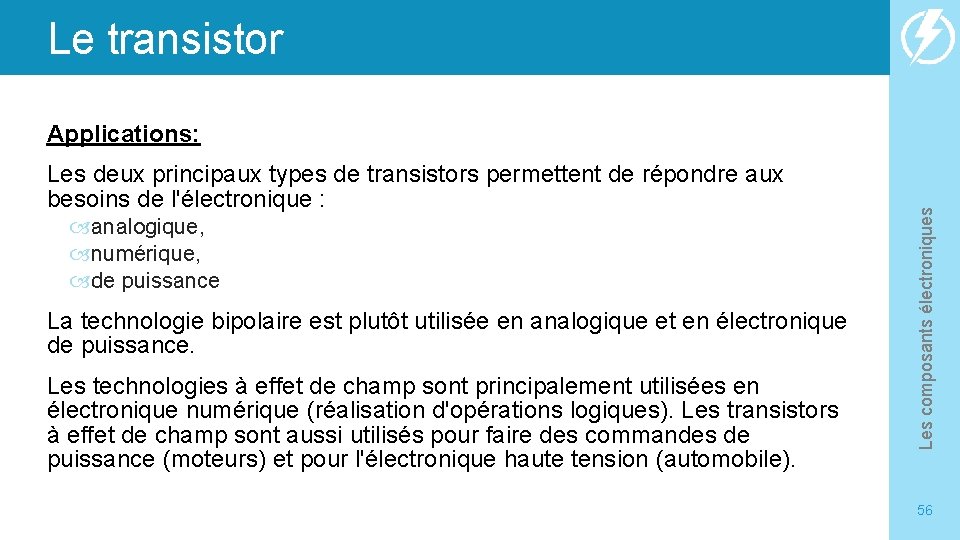 Le transistor

Applications:

Les deux principaux types de transistors permettent de répondre aux besoins de l'électronique :

analogique,
numérique,
de puissance

La technologie bipolaire est plutôt utilisée en analogique et en électronique de puissance.

Les technologies à effet de champ sont principalement utilisées en électronique numérique (réalisation d'opérations logiques). Les transistors à effet de champ sont aussi utilisés pour faire des commandes de puissance (moteurs) et pour l'électronique haute tension (automobile).

Les composants électroniques

56